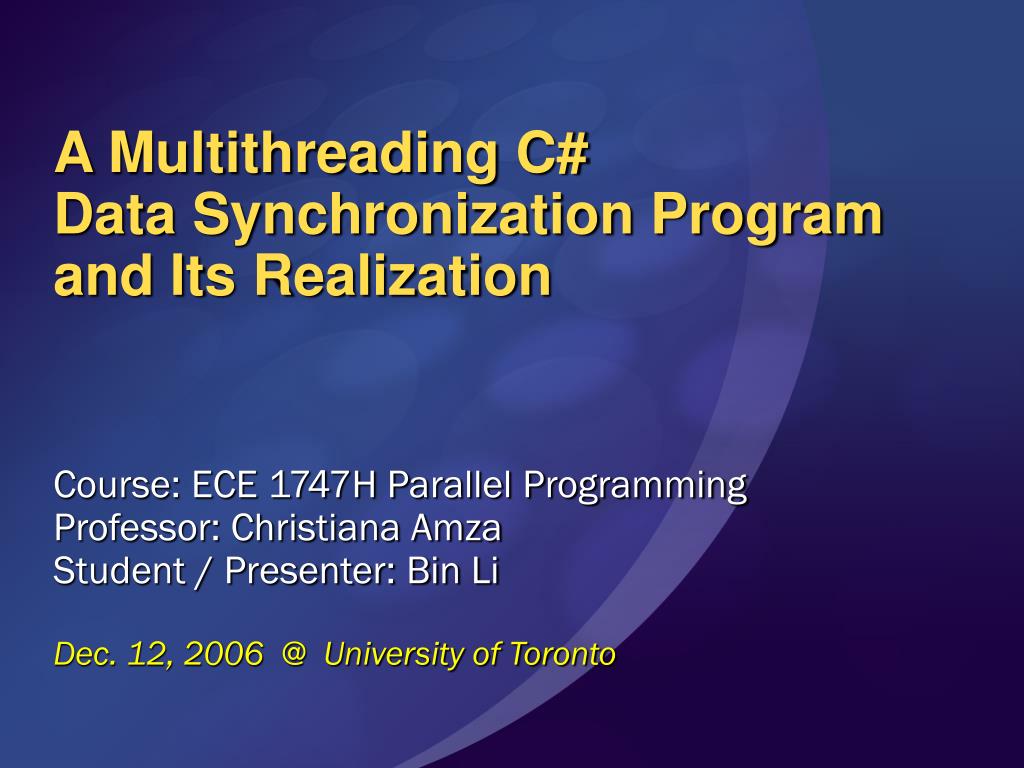 A Multithreading C#
Data Synchronization Program
and Its Realization

Course: ECE 1747H Parallel Programming
Professor: Christiana Amza
Student / Presenter: Bin Li

Dec. 12, 2006 @ University of Toronto